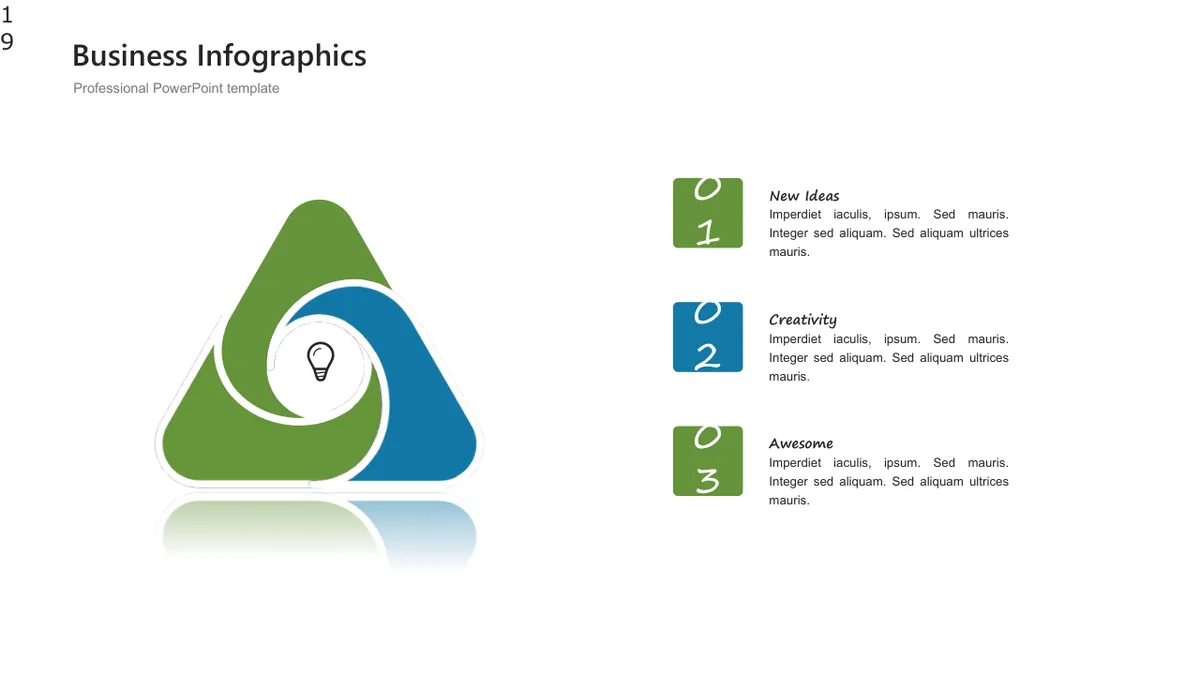 19

Business Infographics

Professional PowerPoint template

01

New Ideas

Imperdiet iaculis, ipsum. Sed mauris. Integer sed aliquam. Sed aliquam ultrices mauris.

02

Creativity

Imperdiet iaculis, ipsum. Sed mauris. Integer sed aliquam. Sed aliquam ultrices mauris.

03

Awesome

Imperdiet iaculis, ipsum. Sed mauris. Integer sed aliquam. Sed aliquam ultrices mauris.